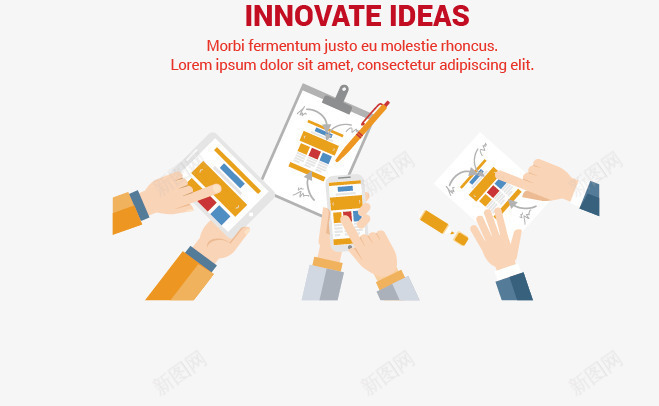 INNOVATE IDEAS

Morbi fermentum justo eu molestie rhoncus.
Lorem ipsum dolor sit amet, consectetur adipiscing elit.

新图网 新图网 新图网 新图网 新图网 新图网